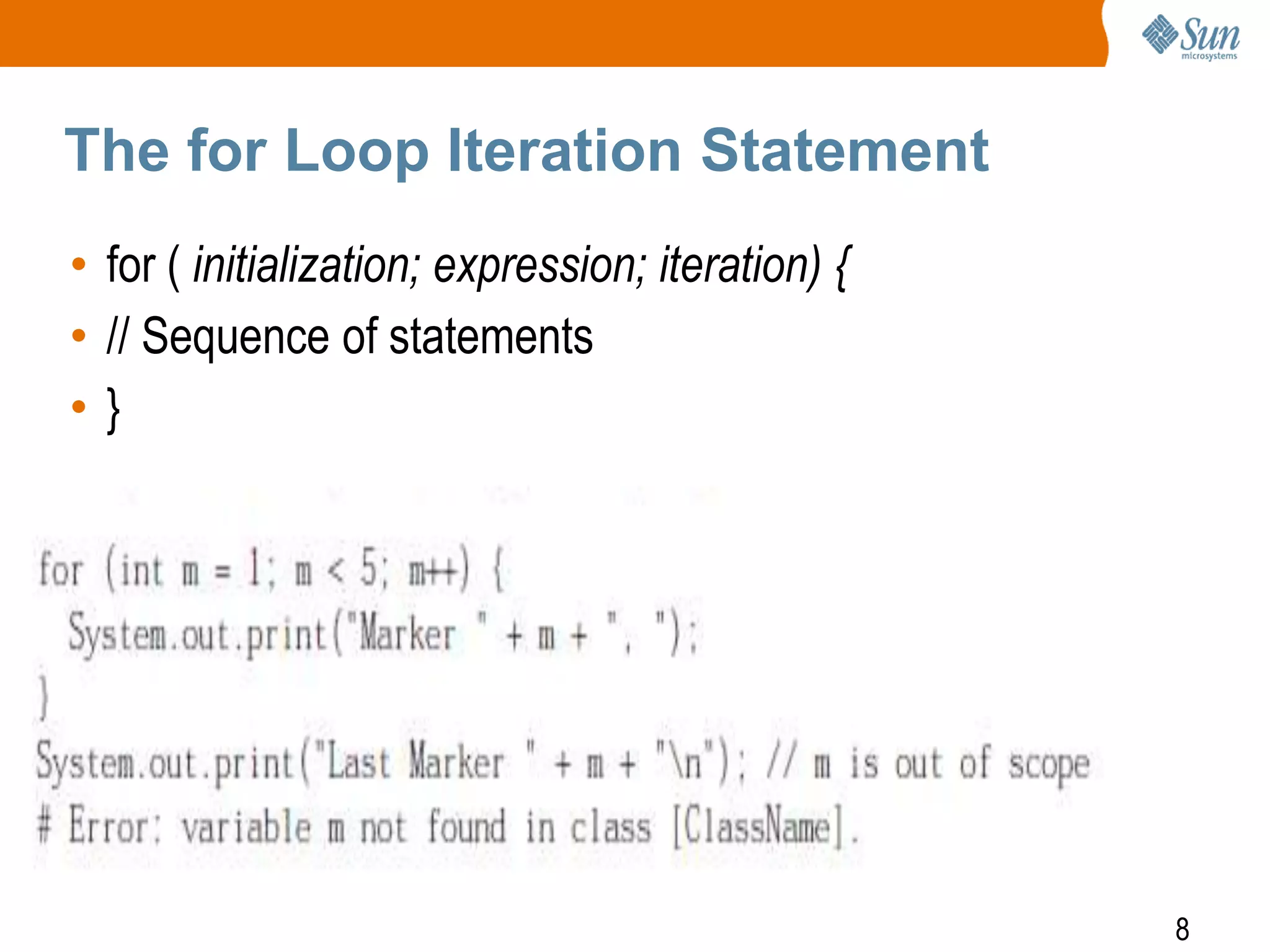 Sun microsystems

The for Loop Iteration Statement

• for ( initialization; expression; iteration) {
• // Sequence of statements
• }

for (int m = 1; m < 5; m++) {
  System.out.print("Marker " + m + ", ");
}
System.out.print("Last Marker " + m + "\n"); // m is out of scope
# Error: variable m not found in class [ClassName].

8